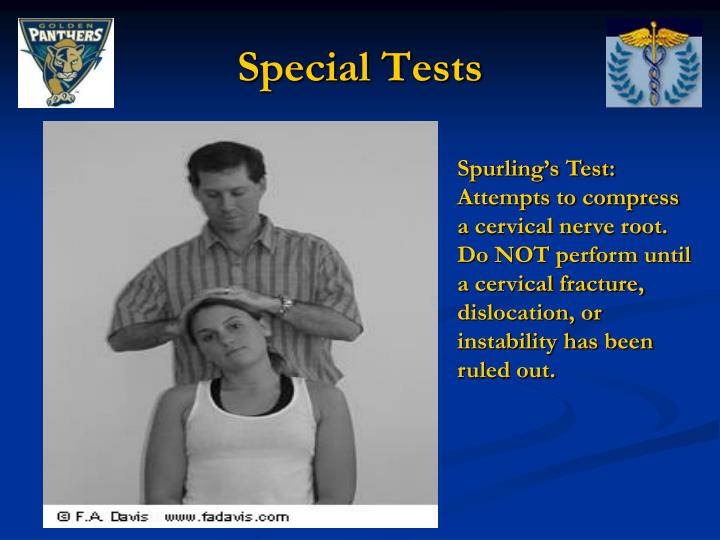 GOLDEN PANTHERS

Special Tests

© F.A. Davis www.fadavis.com

Spurling's Test: Attempts to compress a cervical nerve root. Do NOT perform until a cervical fracture, dislocation, or instability has been ruled out.